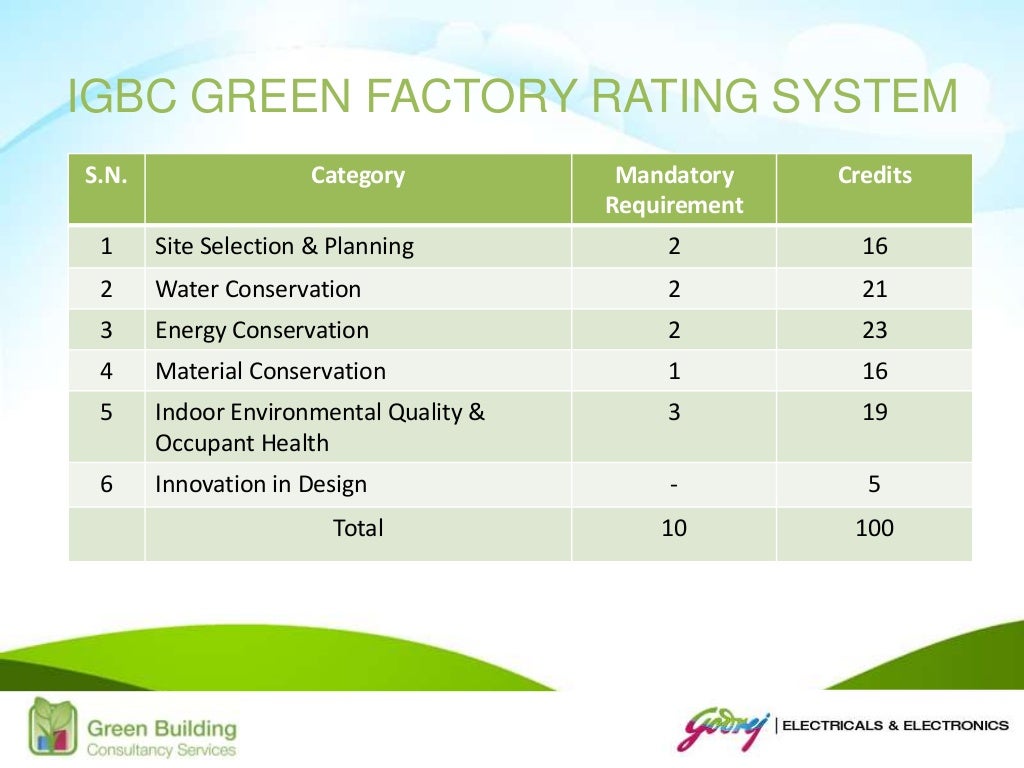 IGBC GREEN FACTORY RATING SYSTEM

| S.N. | Category | Mandatory Requirement | Credits |
|---|---|---|---|
| 1 | Site Selection & Planning | 2 | 16 |
| 2 | Water Conservation | 2 | 21 |
| 3 | Energy Conservation | 2 | 23 |
| 4 | Material Conservation | 1 | 16 |
| 5 | Indoor Environmental Quality & Occupant Health | 3 | 19 |
| 6 | Innovation in Design | - | 5 |
| | Total | 10 | 100 |

Green Building Consultancy Services

Godrej | ELECTRICALS & ELECTRONICS